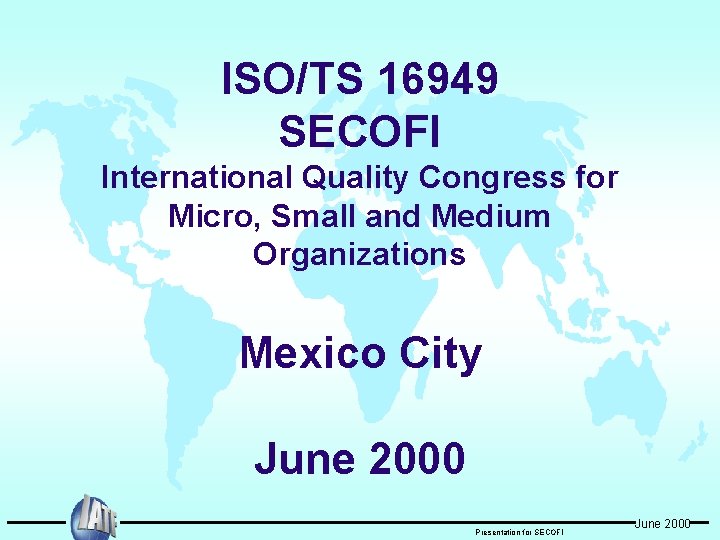 ISO/TS 16949
SECOFI
International Quality Congress for Micro, Small and Medium Organizations

Mexico City

June 2000

IATF

Presentation for SECOFI

June 2000